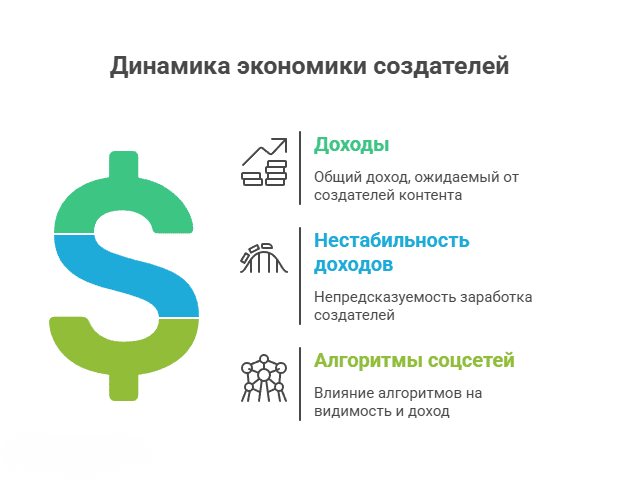 Динамика экономики создателей

Доходы

Общий доход, ожидаемый от создателей контента

Нестабильность доходов

Непредсказуемость заработка создателей

Алгоритмы соцсетей

Влияние алгоритмов на видимость и доход